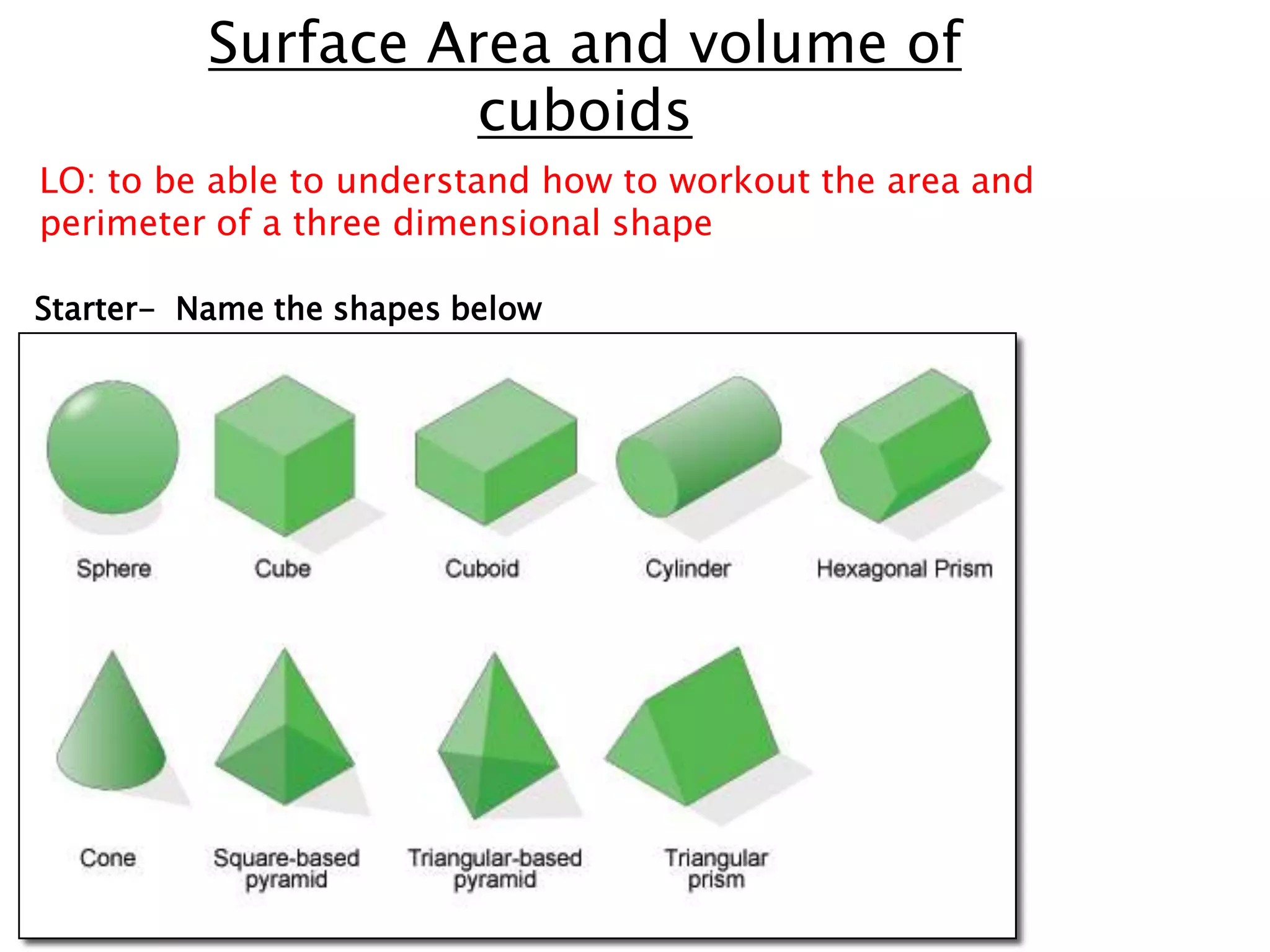 Surface Area and volume of cuboids

LO: to be able to understand how to workout the area and perimeter of a three dimensional shape

Starter- Name the shapes below

Sphere

Cube

Cuboid

Cylinder

Hexagonal Prism

Cone

Square-based pyramid

Triangular-based pyramid

Triangular prism